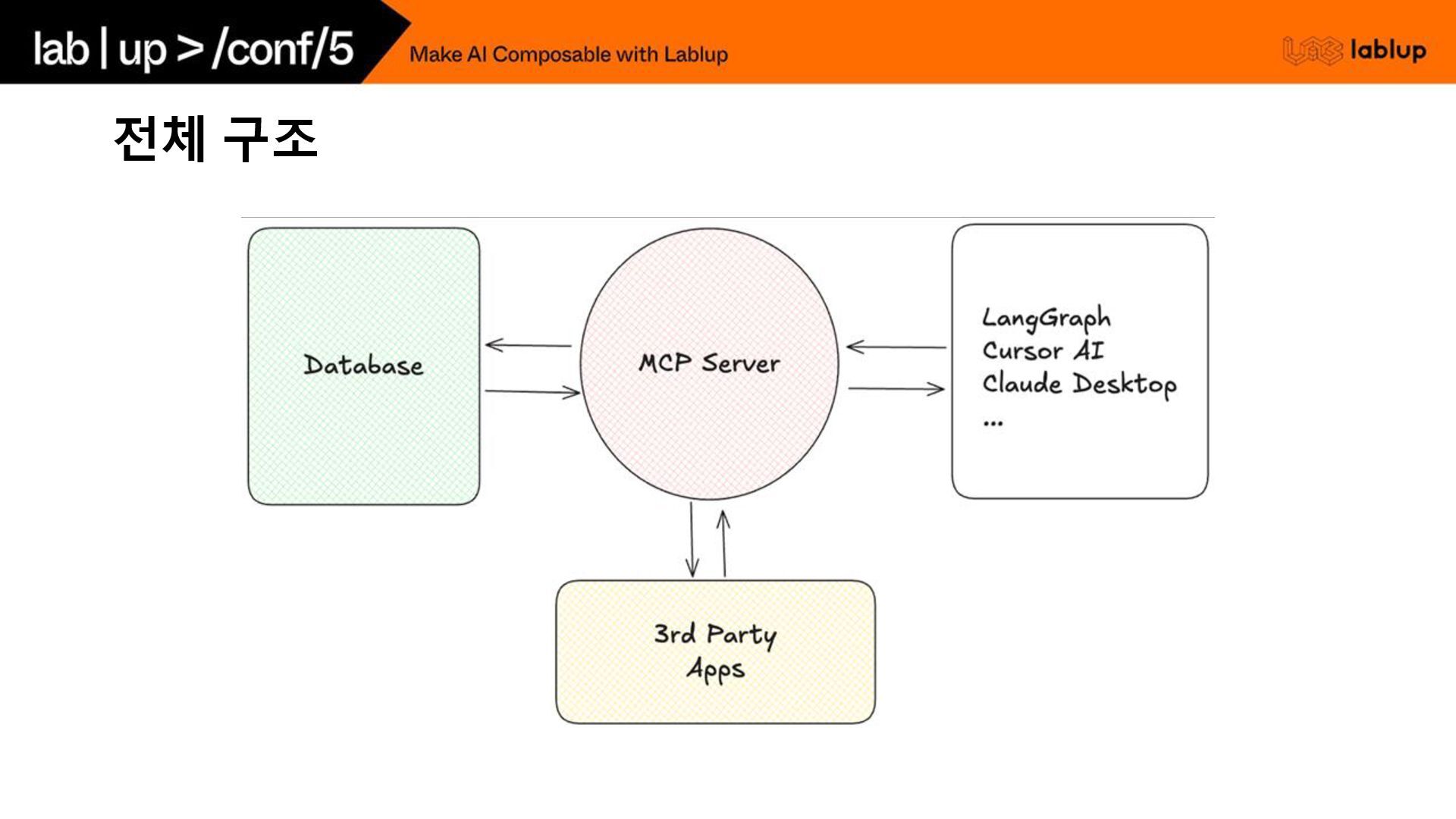 lab | up > /conf/5

Make AI Composable with Lablup

lablup

전체 구조

Database

MCP Server

LangGraph
Cursor AI
Claude Desktop
...

3rd Party
Apps